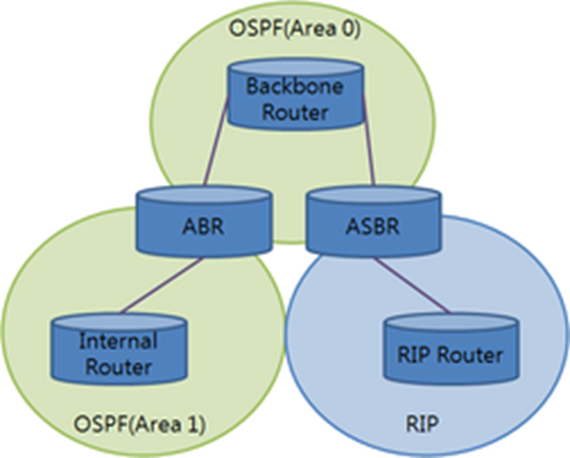 OSPF(Area 0)

Backbone Router

ABR

ASBR

Internal Router

RIP Router

OSPF(Area 1)

RIP